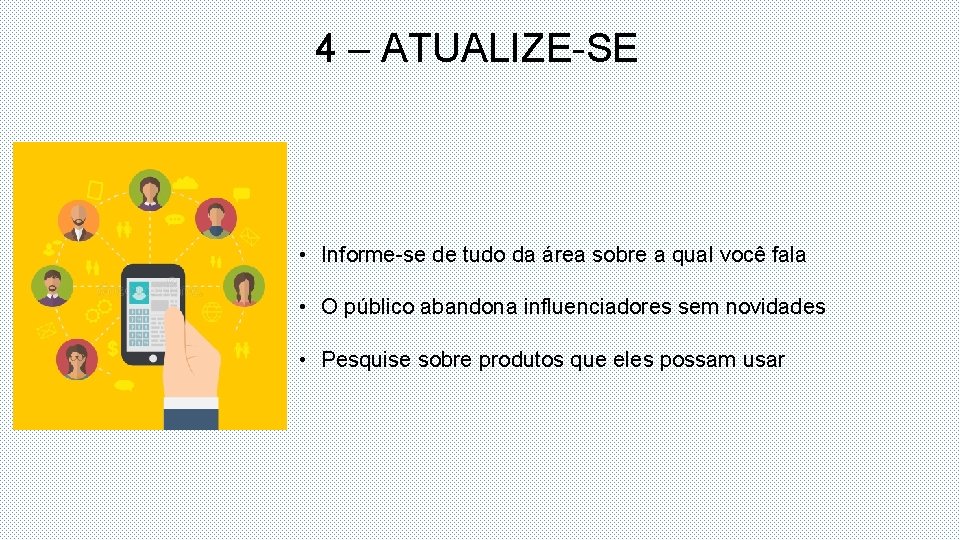 4 – ATUALIZE-SE

• Informe-se de tudo da área sobre a qual você fala

• O público abandona influenciadores sem novidades

• Pesquise sobre produtos que eles possam usar